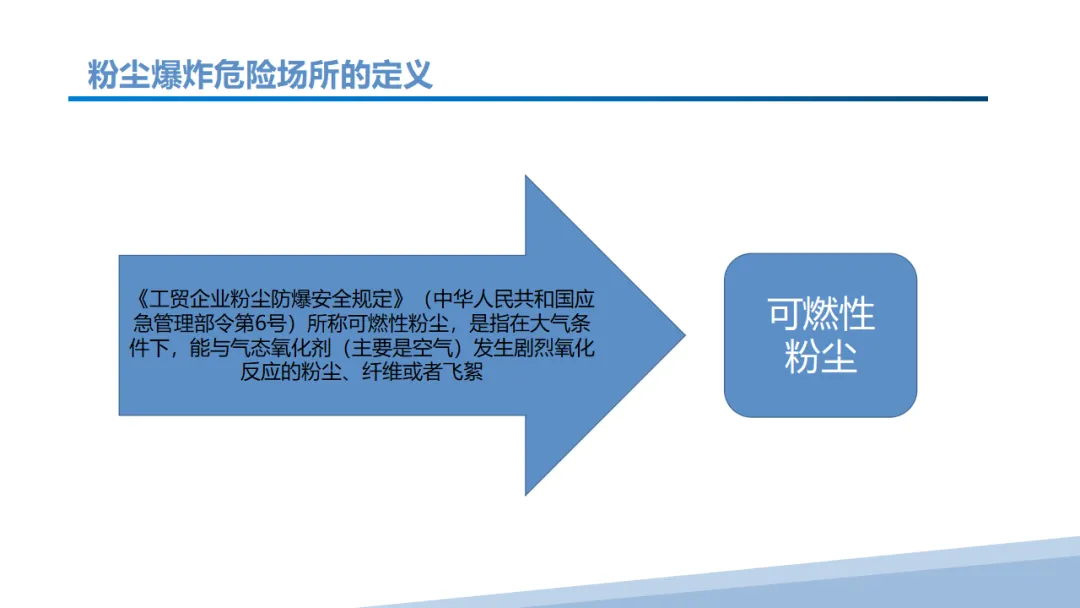 粉尘爆炸危险场所的定义

《工贸企业粉尘防爆安全规定》（中华人民共和国应急管理部令第6号）所称可燃性粉尘，是指在大气条件下，能与气态氧化剂（主要是空气）发生剧烈氧化反应的粉尘、纤维或者飞絮

可燃性粉尘